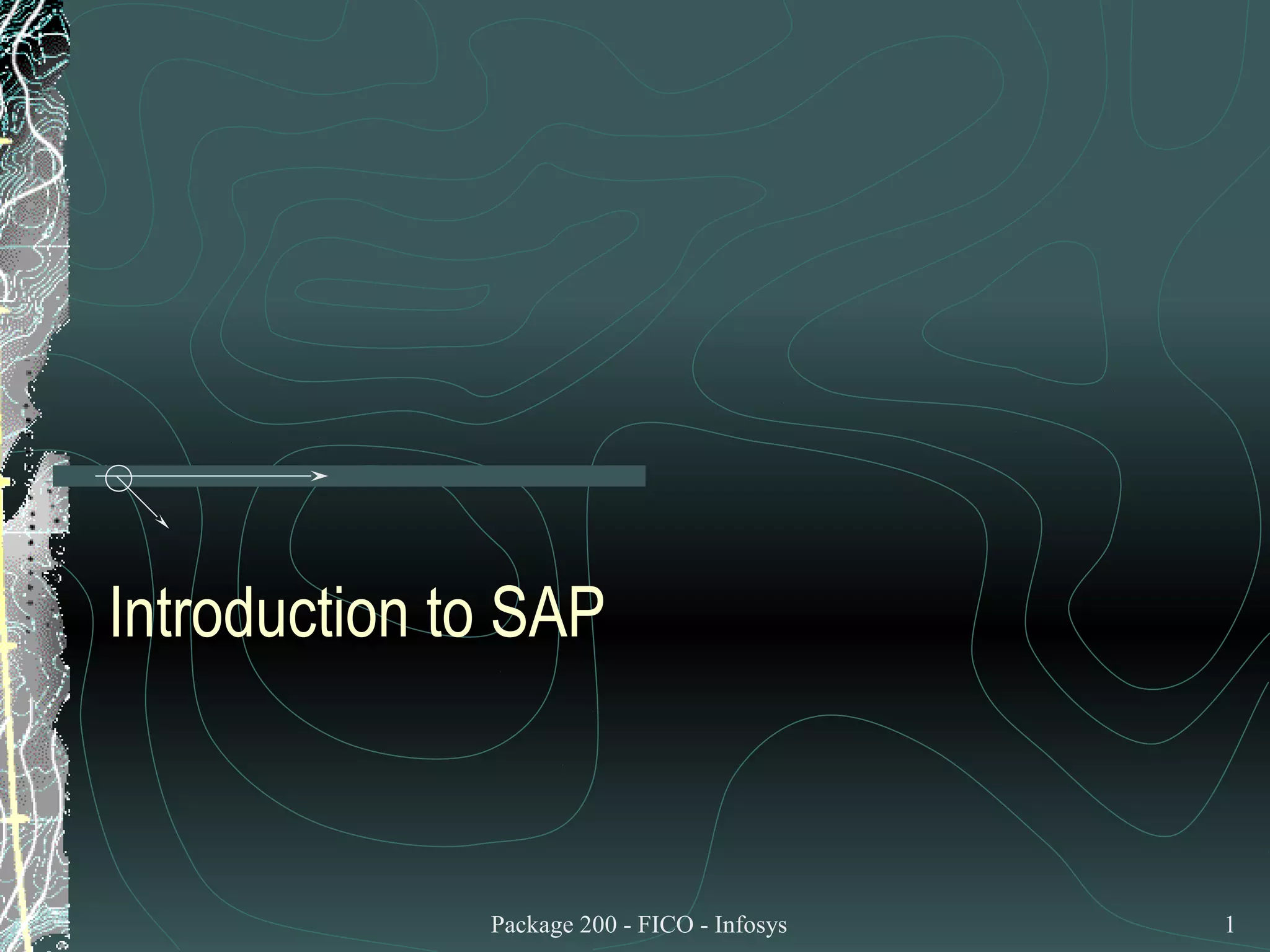 Introduction to SAP

Package 200 - FICO - Infosys

1